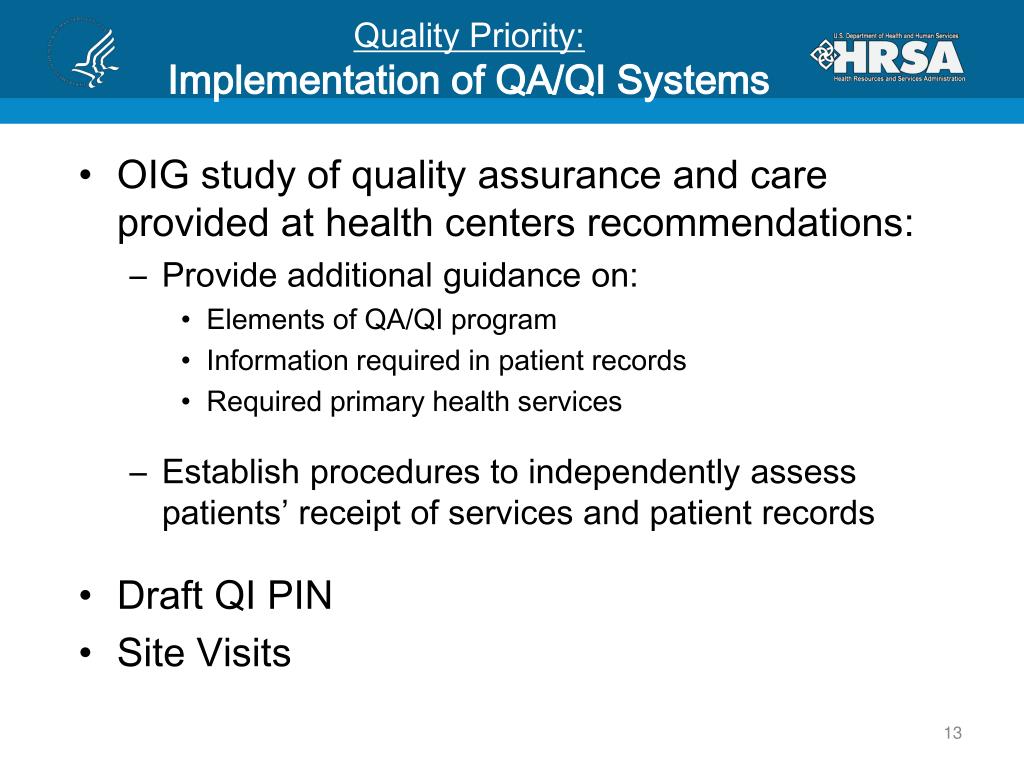 Quality Priority:
Implementation of QA/QI Systems

U.S. Department of Health and Human Services
HRSA
Health Resources and Services Administration

• OIG study of quality assurance and care provided at health centers recommendations:
– Provide additional guidance on:
• Elements of QA/QI program
• Information required in patient records
• Required primary health services

– Establish procedures to independently assess patients’ receipt of services and patient records

• Draft QI PIN
• Site Visits

13